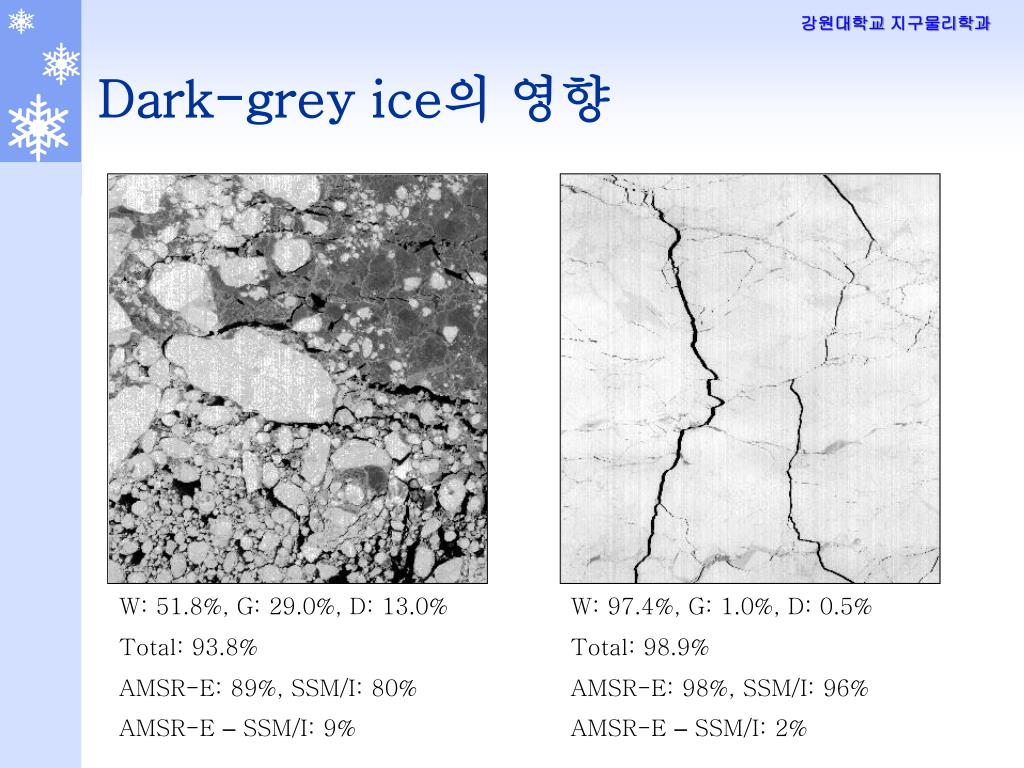 강원대학교 지구물리학과

Dark-grey ice의 영향

W: 51.8%, G: 29.0%, D: 13.0%

Total: 93.8%

AMSR-E: 89%, SSM/I: 80%

AMSR-E – SSM/I: 9%

W: 97.4%, G: 1.0%, D: 0.5%

Total: 98.9%

AMSR-E: 98%, SSM/I: 96%

AMSR-E – SSM/I: 2%